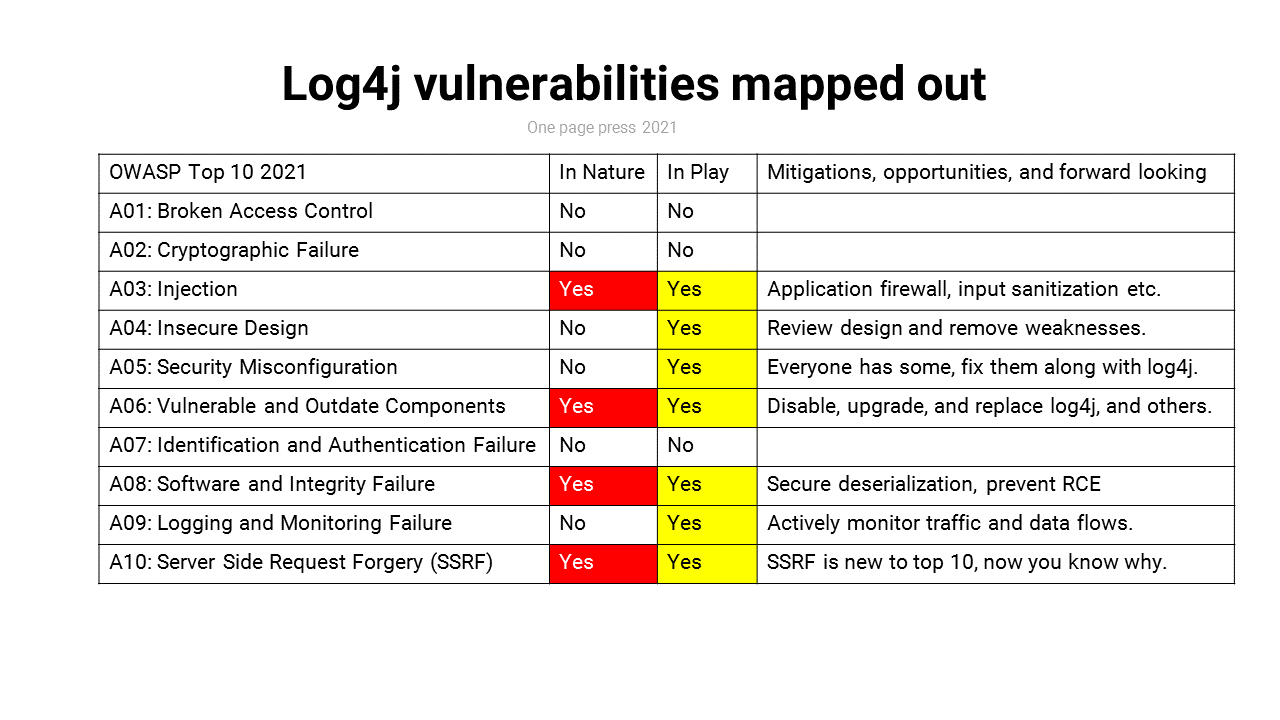 Log4j vulnerabilities mapped out

One page press 2021

| OWASP Top 10 2021 | In Nature | In Play | Mitigations, opportunities, and forward looking |
|---|---|---|---|
| A01: Broken Access Control | No | No | |
| A02: Cryptographic Failure | No | No | |
| A03: Injection | Yes | Yes | Application firewall, input sanitization etc. |
| A04: Insecure Design | No | Yes | Review design and remove weaknesses. |
| A05: Security Misconfiguration | No | Yes | Everyone has some, fix them along with log4j. |
| A06: Vulnerable and Outdate Components | Yes | Yes | Disable, upgrade, and replace log4j, and others. |
| A07: Identification and Authentication Failure | No | No | |
| A08: Software and Integrity Failure | Yes | Yes | Secure deserialization, prevent RCE |
| A09: Logging and Monitoring Failure | No | Yes | Actively monitor traffic and data flows. |
| A10: Server Side Request Forgery (SSRF) | Yes | Yes | SSRF is new to top 10, now you know why. |